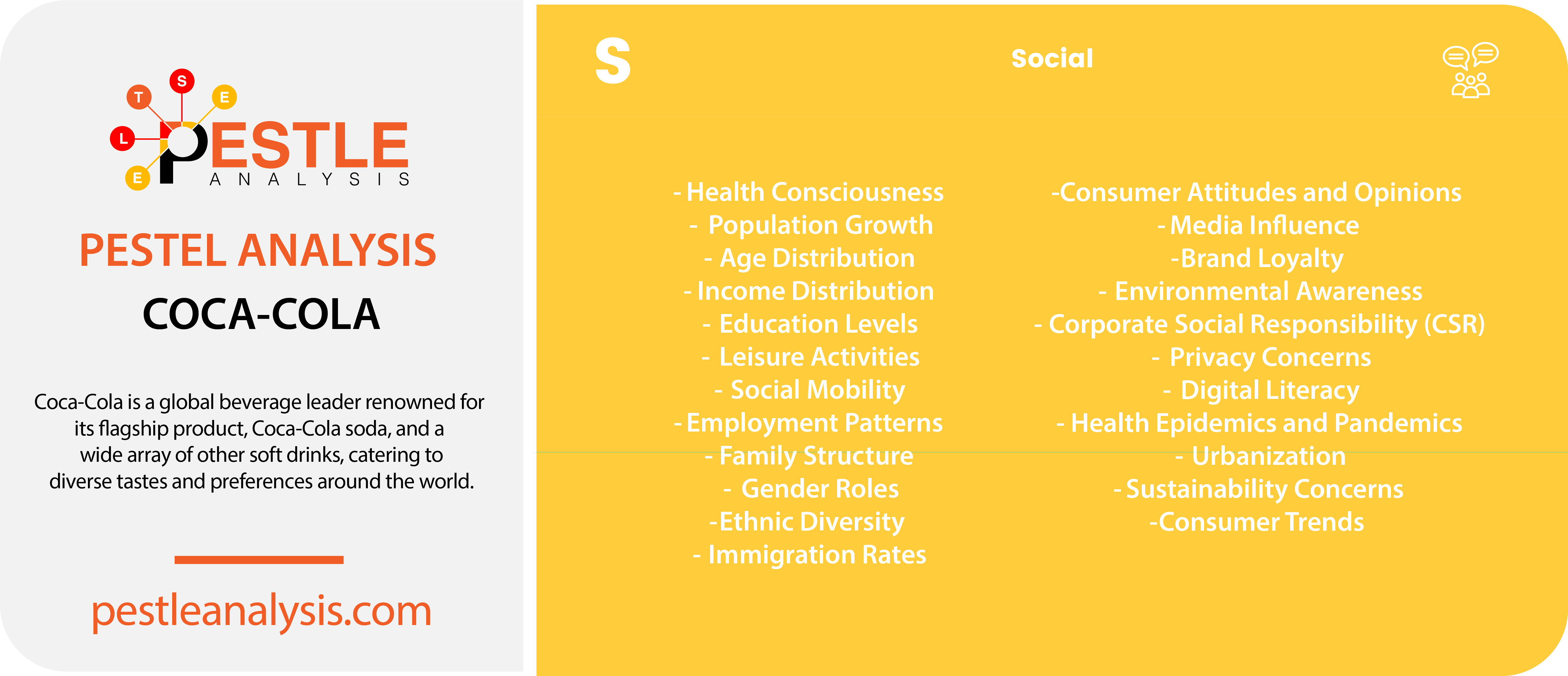 T S E L E
PESTLE
ANALYSIS

PESTEL ANALYSIS

COCA-COLA

Coca-Cola is a global beverage leader renowned for its flagship product, Coca-Cola soda, and a wide array of other soft drinks, catering to diverse tastes and preferences around the world.

pestleanalysis.com

S

Social

- Health Consciousness
- Population Growth
- Age Distribution
- Income Distribution
- Education Levels
- Leisure Activities
- Social Mobility
- Employment Patterns
- Family Structure
- Gender Roles
-Ethnic Diversity
- Immigration Rates

-Consumer Attitudes and Opinions
- Media Influence
-Brand Loyalty
- Environmental Awareness
- Corporate Social Responsibility (CSR)
- Privacy Concerns
- Digital Literacy
- Health Epidemics and Pandemics
- Urbanization
- Sustainability Concerns
-Consumer Trends